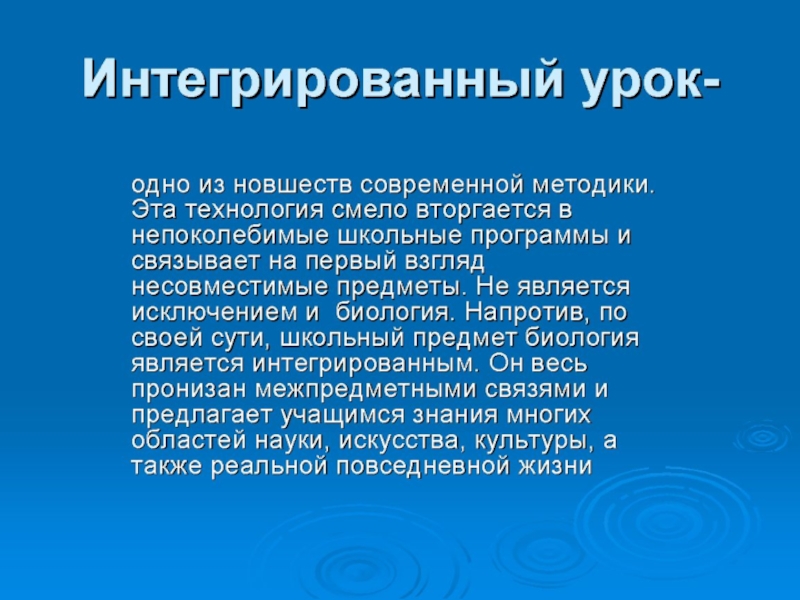 Интегрированный урок-

одно из новшеств современной методики. Эта технология смело вторгается в непоколебимые школьные программы и связывает на первый взгляд несовместимые предметы. Не является исключением и биология. Напротив, по своей сути, школьный предмет биология является интегрированным. Он весь пронизан межпредметными связями и предлагает учащимся знания многих областей науки, искусства, культуры, а также реальной повседневной жизни